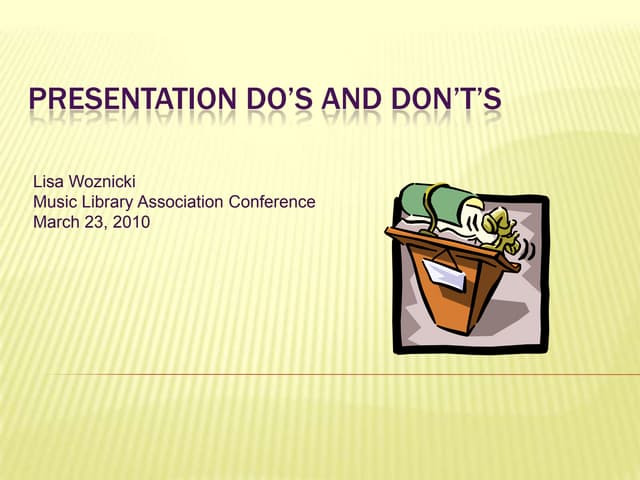 PRESENTATION DO'S AND DON'T'S

Lisa Woznicki
Music Library Association Conference
March 23, 2010